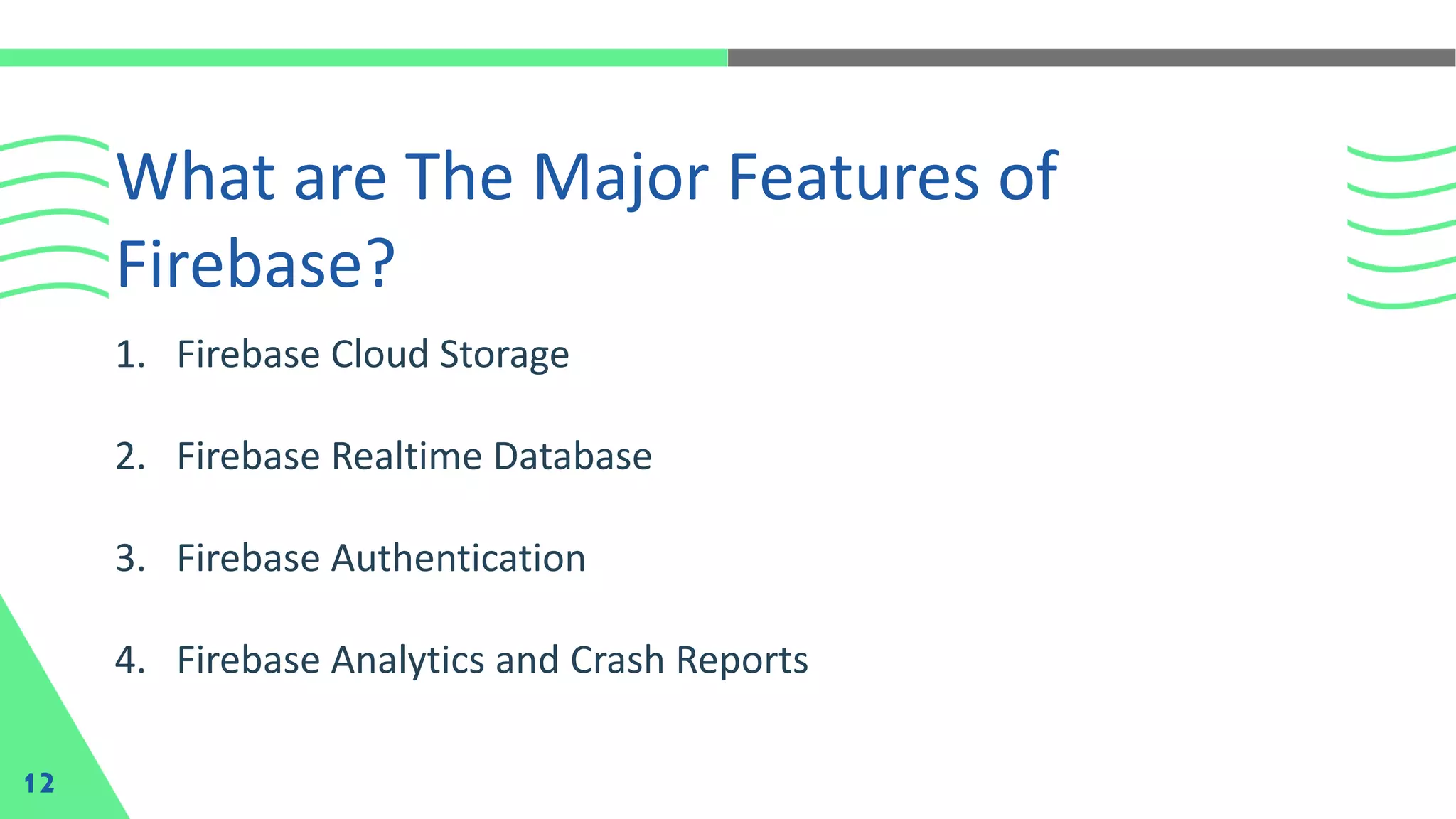 What are The Major Features of Firebase?

1. Firebase Cloud Storage

2. Firebase Realtime Database

3. Firebase Authentication

4. Firebase Analytics and Crash Reports

12